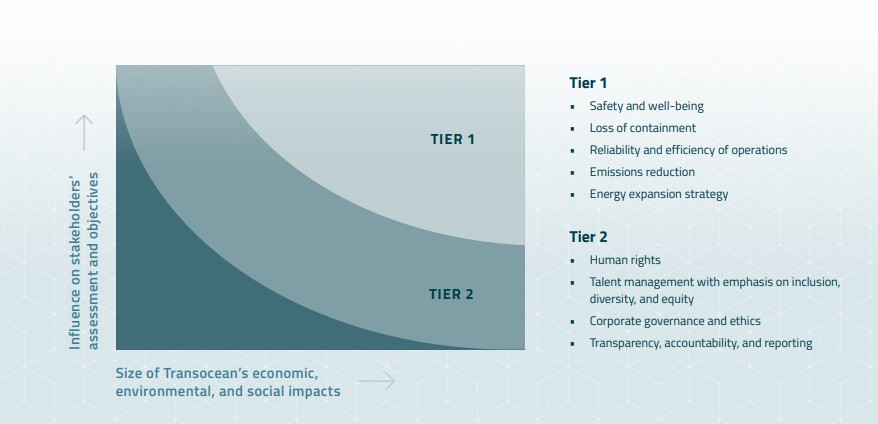 Influence on stakeholders' assessment and objectives

TIER 1

TIER 2

Size of Transocean's economic, environmental, and social impacts

Tier 1
- Safety and well-being
- Loss of containment
- Reliability and efficiency of operations
- Emissions reduction
- Energy expansion strategy

Tier 2
- Human rights
- Talent management with emphasis on inclusion, diversity, and equity
- Corporate governance and ethics
- Transparency, accountability, and reporting